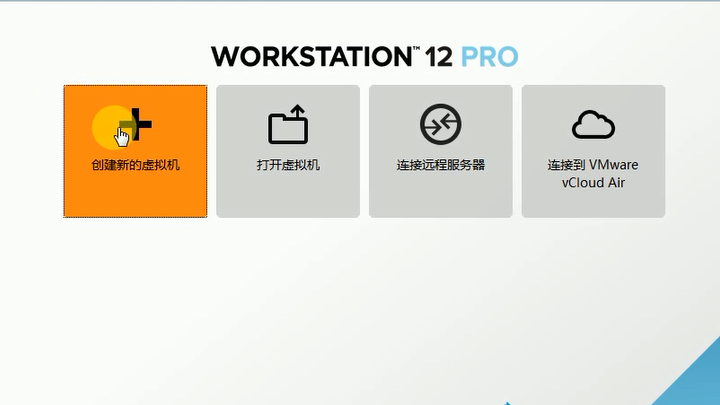 WORKSTATION™ 12 PRO

创建新的虚拟机

打开虚拟机

连接远程服务器

连接到 VMware vCloud Air